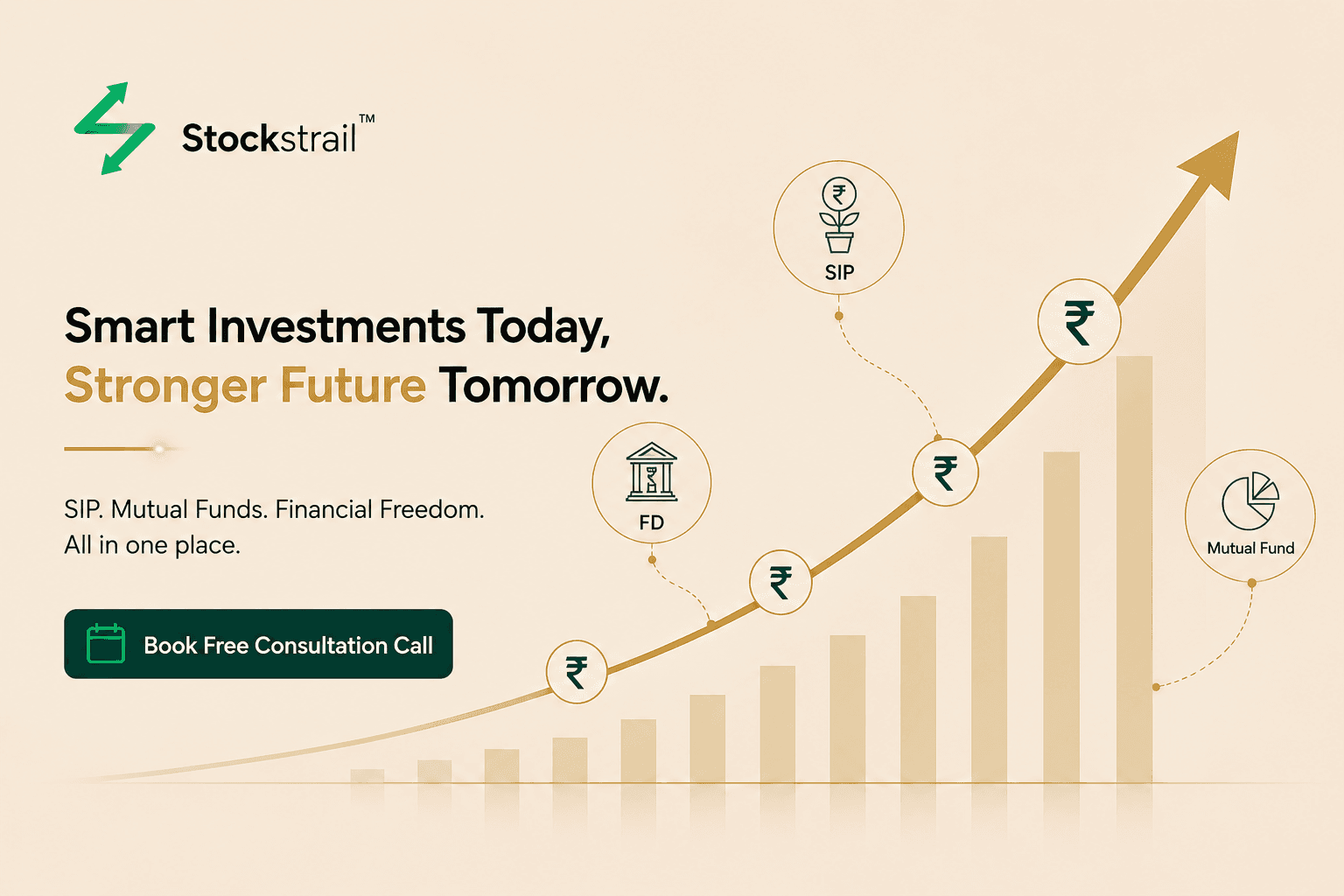 Stockstrail™

Smart Investments Today, Stronger Future Tomorrow.

SIP. Mutual Funds. Financial Freedom. All in one place.

Book Free Consultation Call

₹
SIP

₹

FD

₹

₹

₹

Mutual Fund